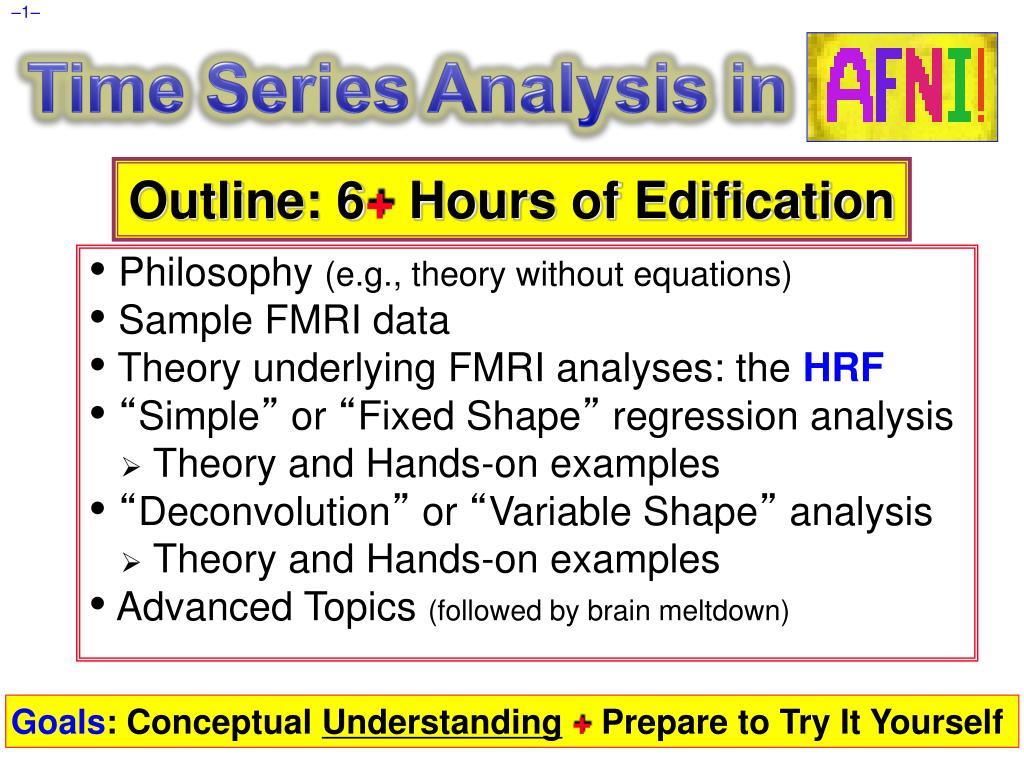 –1–

Time Series Analysis in AFNI!

Outline: 6+ Hours of Edification

• Philosophy (e.g., theory without equations)
• Sample FMRI data
• Theory underlying FMRI analyses: the HRF
• “Simple” or “Fixed Shape” regression analysis
  ➢ Theory and Hands-on examples
• “Deconvolution” or “Variable Shape” analysis
  ➢ Theory and Hands-on examples
• Advanced Topics (followed by brain meltdown)

Goals: Conceptual Understanding + Prepare to Try It Yourself